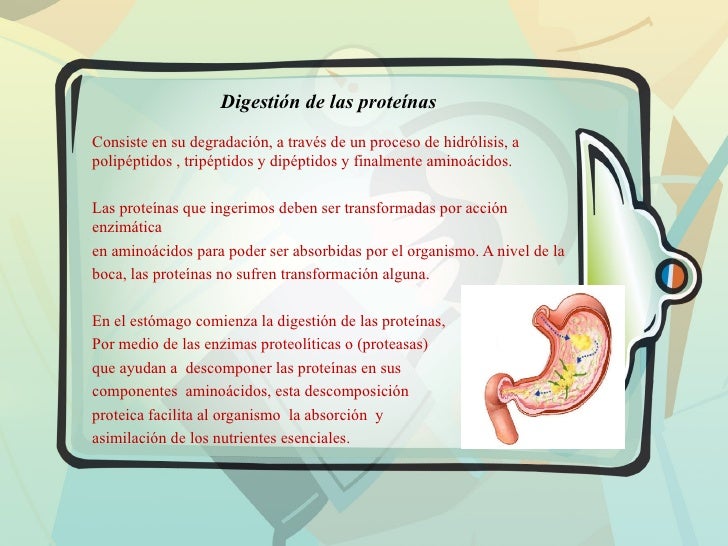 Digestión de las proteínas

Consiste en su degradación, a través de un proceso de hidrólisis, a polipéptidos , tripéptidos y dipéptidos y finalmente aminoácidos.

Las proteínas que ingerimos deben ser transformadas por acción enzimática
en aminoácidos para poder ser absorbidas por el organismo. A nivel de la boca, las proteínas no sufren transformación alguna.

En el estómago comienza la digestión de las proteínas,
Por medio de las enzimas proteolíticas o (proteasas)
que ayudan a descomponer las proteínas en sus
componentes aminoácidos, esta descomposición
proteica facilita al organismo la absorción y
asimilación de los nutrientes esenciales.